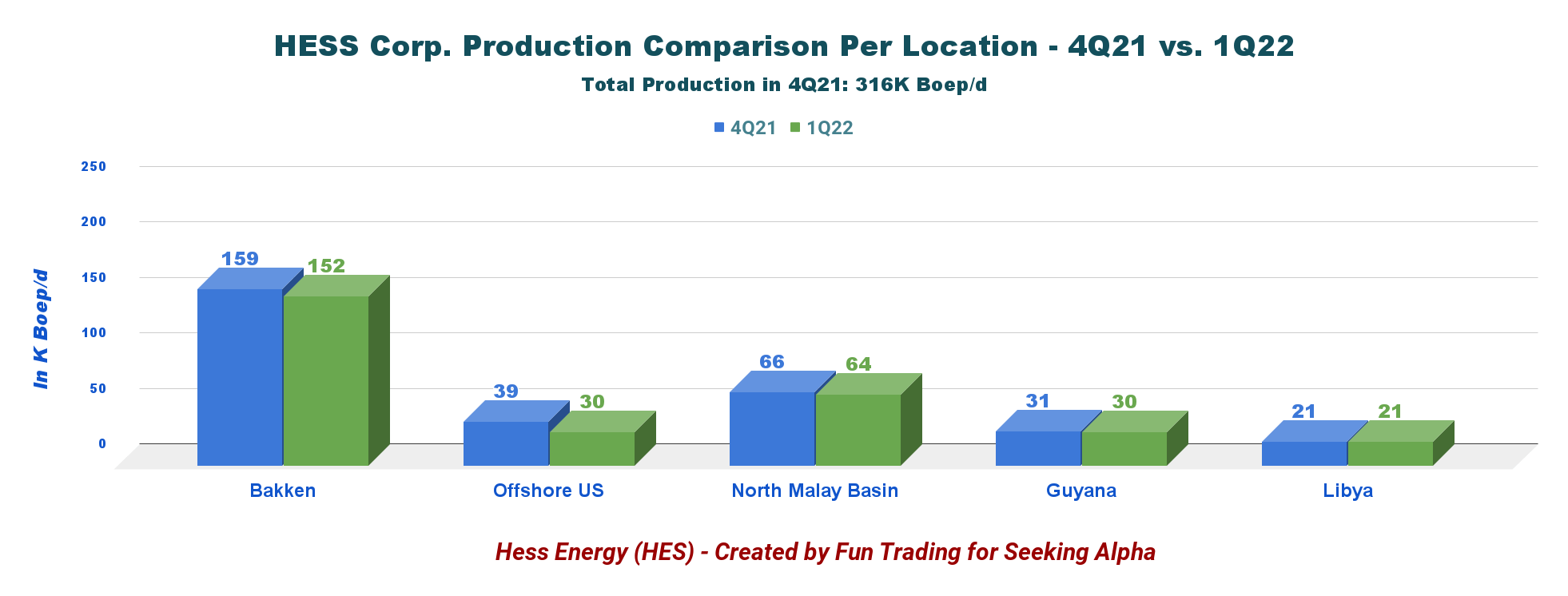 HESS Corp. Production Comparison Per Location - 4Q21 vs. 1Q22

Total Production in 4Q21: 316K Boep/d

4Q21 1Q22

In K Boep/d

250
200
150
100
50
0

159 152
39 30
66 64
31 30
21 21

Bakken
Offshore US
North Malay Basin
Guyana
Libya

Hess Energy (HES) - Created by Fun Trading for Seeking Alpha